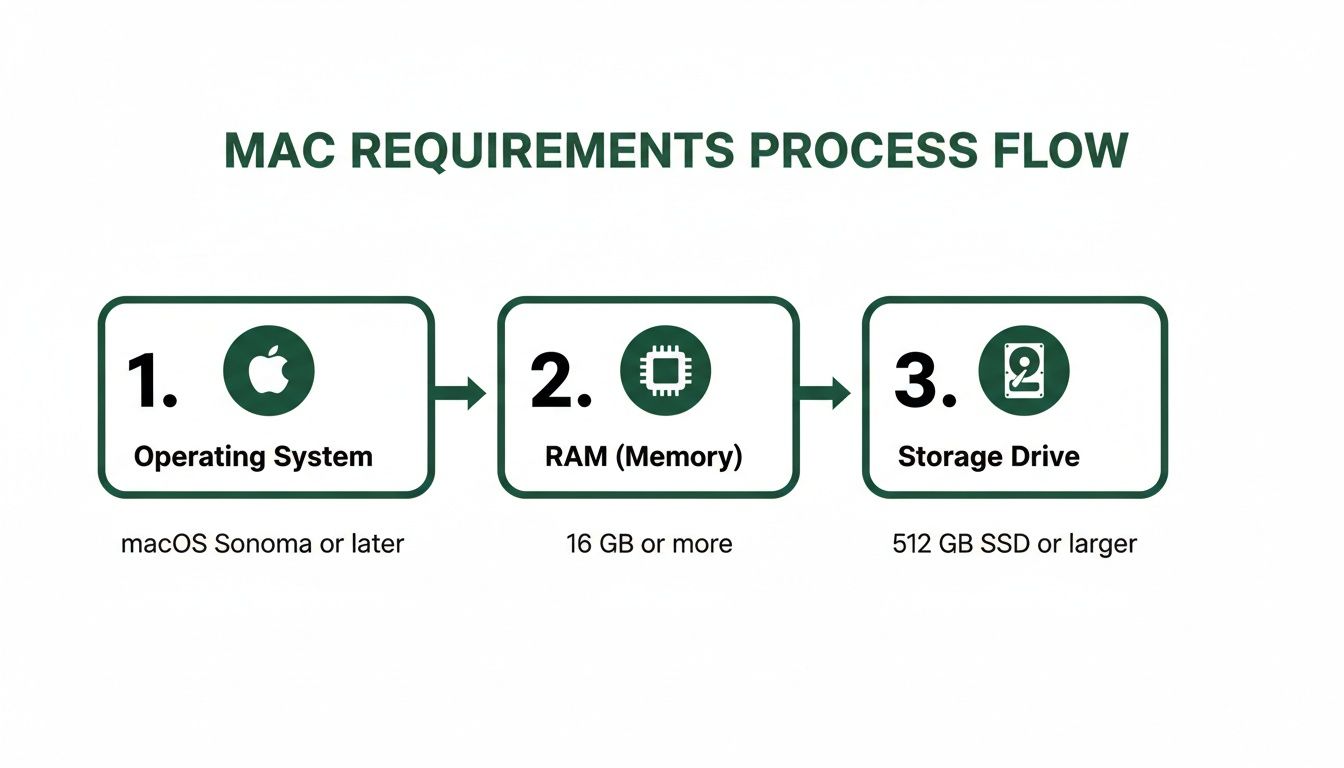 MAC REQUIREMENTS PROCESS FLOW

1. Operating System

macOS Sonoma or later

2. RAM (Memory)

16 GB or more

3. Storage Drive

512 GB SSD or larger